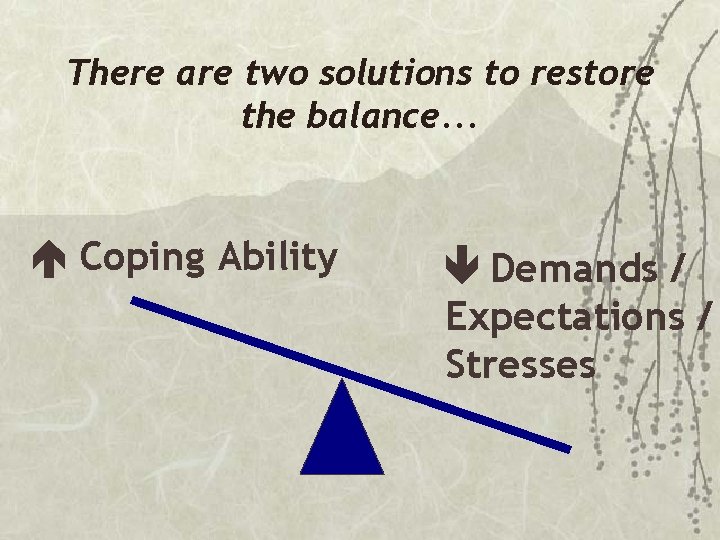 There are two solutions to restore the balance...

↑ Coping Ability

↓ Demands / Expectations / Stresses